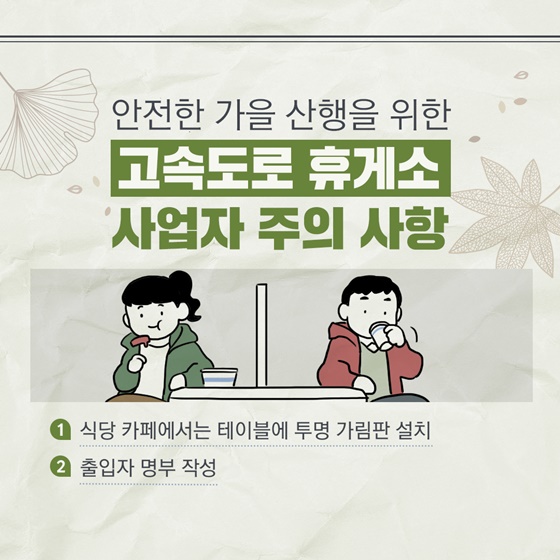 안전한 가을 산행을 위한
고속도로 휴게소
사업자 주의 사항

1 식당 카페에서는 테이블에 투명 가림판 설치

2 출입자 명부 작성